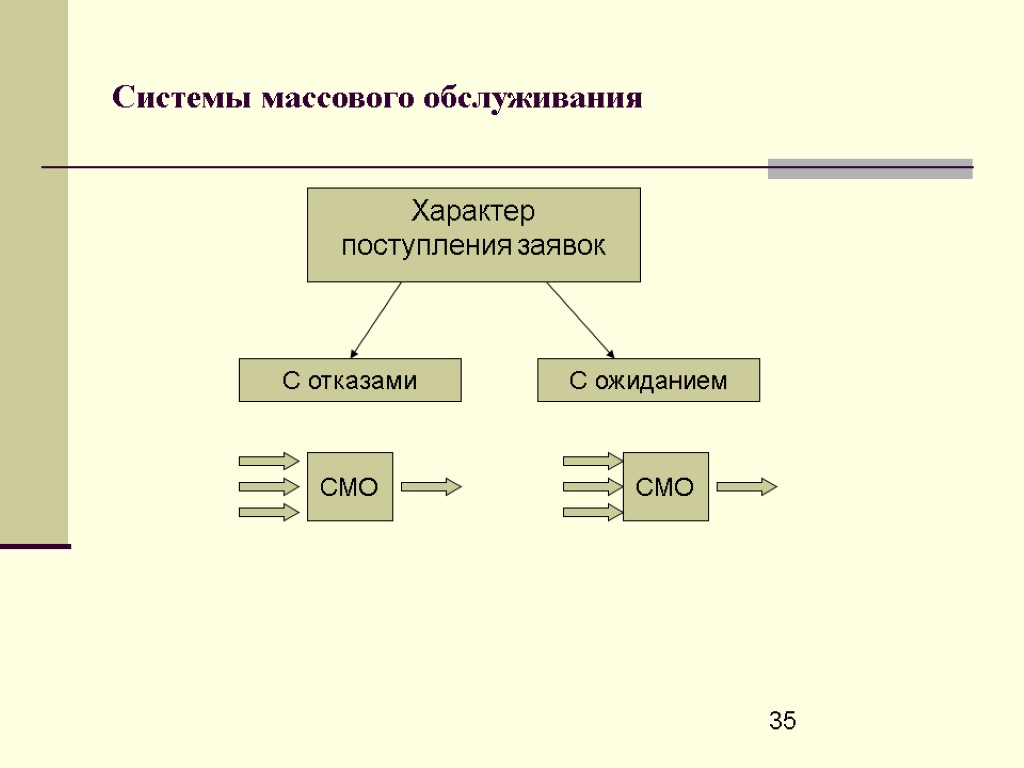 Системы массового обслуживания

Характер поступления заявок

С отказами

С ожиданием

СМО

СМО

35